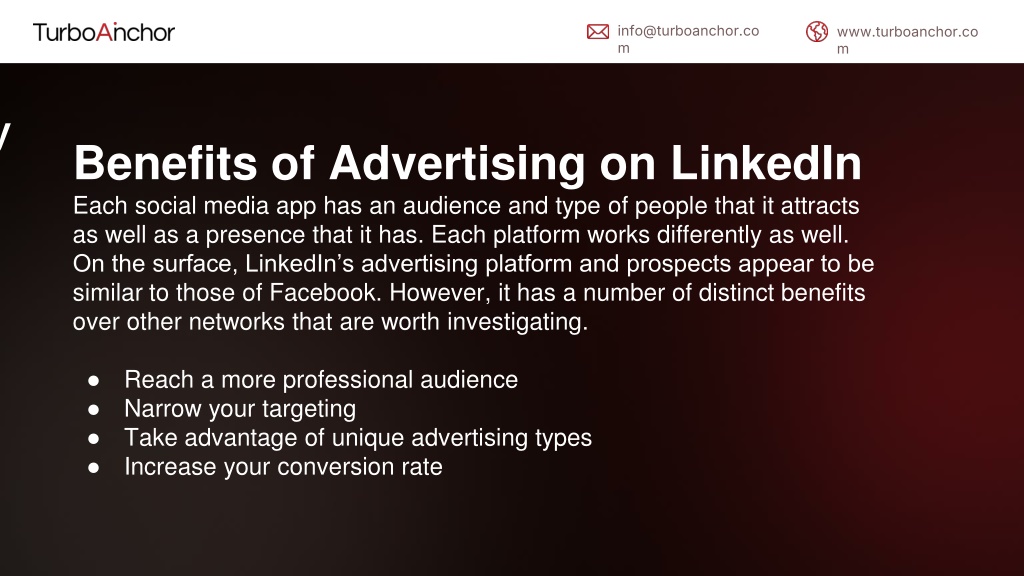 TurboAnchor

info@turboanchor.com

www.turboanchor.com

Benefits of Advertising on LinkedIn

Each social media app has an audience and type of people that it attracts as well as a presence that it has. Each platform works differently as well. On the surface, LinkedIn's advertising platform and prospects appear to be similar to those of Facebook. However, it has a number of distinct benefits over other networks that are worth investigating.

● Reach a more professional audience
● Narrow your targeting
● Take advantage of unique advertising types
● Increase your conversion rate